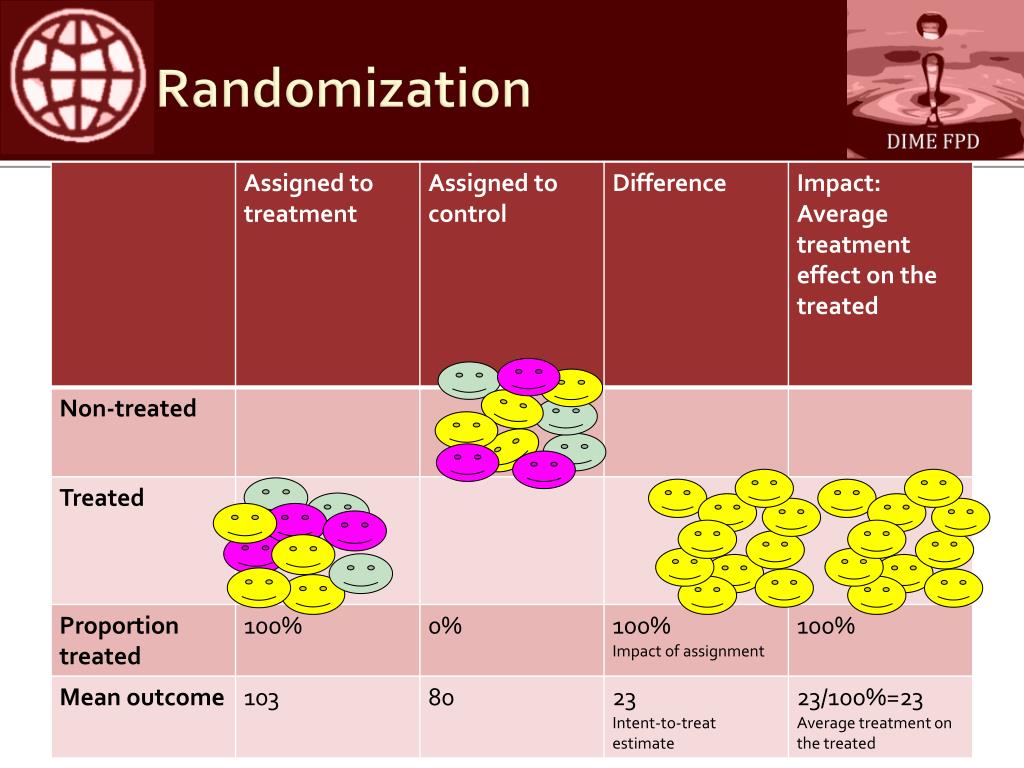 Randomization

DIME FPD

| | Assigned to treatment | Assigned to control | Difference | Impact: Average treatment effect on the treated |
|---|---|---|---|---|
| Non-treated | | | | |
| Treated | | | | |
| Proportion treated | 100% | 0% | 100% Impact of assignment | 100% |
| Mean outcome | 103 | 80 | 23 Intent-to-treat estimate | 23/100%=23 Average treatment on the treated |